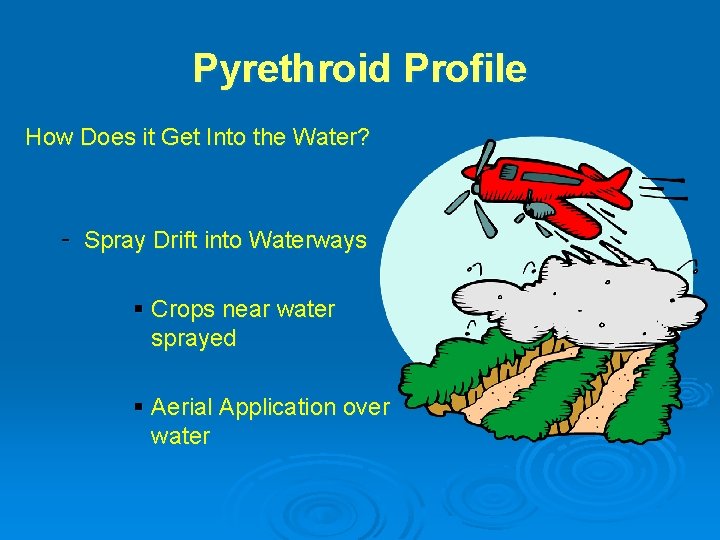 Pyrethroid Profile

How Does it Get Into the Water?

- Spray Drift into Waterways

▪ Crops near water sprayed

▪ Aerial Application over water